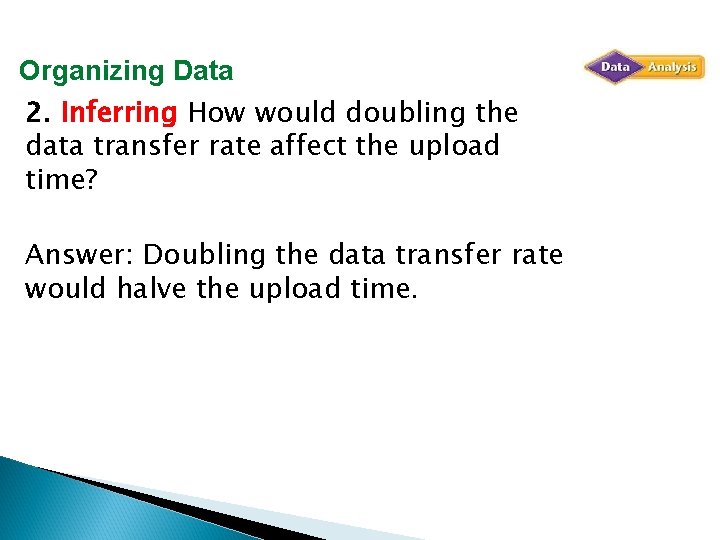 Organizing Data

Data Analysis

2. Inferring How would doubling the data transfer rate affect the upload time?

Answer: Doubling the data transfer rate would halve the upload time.